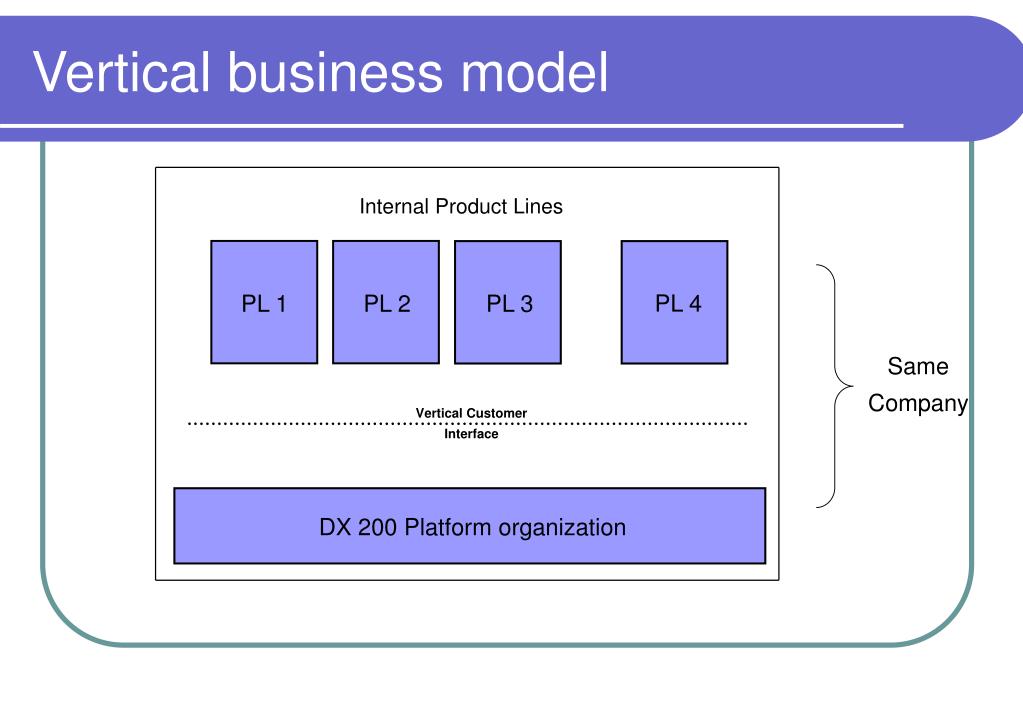 Vertical business model

Internal Product Lines

PL 1

PL 2

PL 3

PL 4

Vertical Customer Interface

DX 200 Platform organization

Same Company